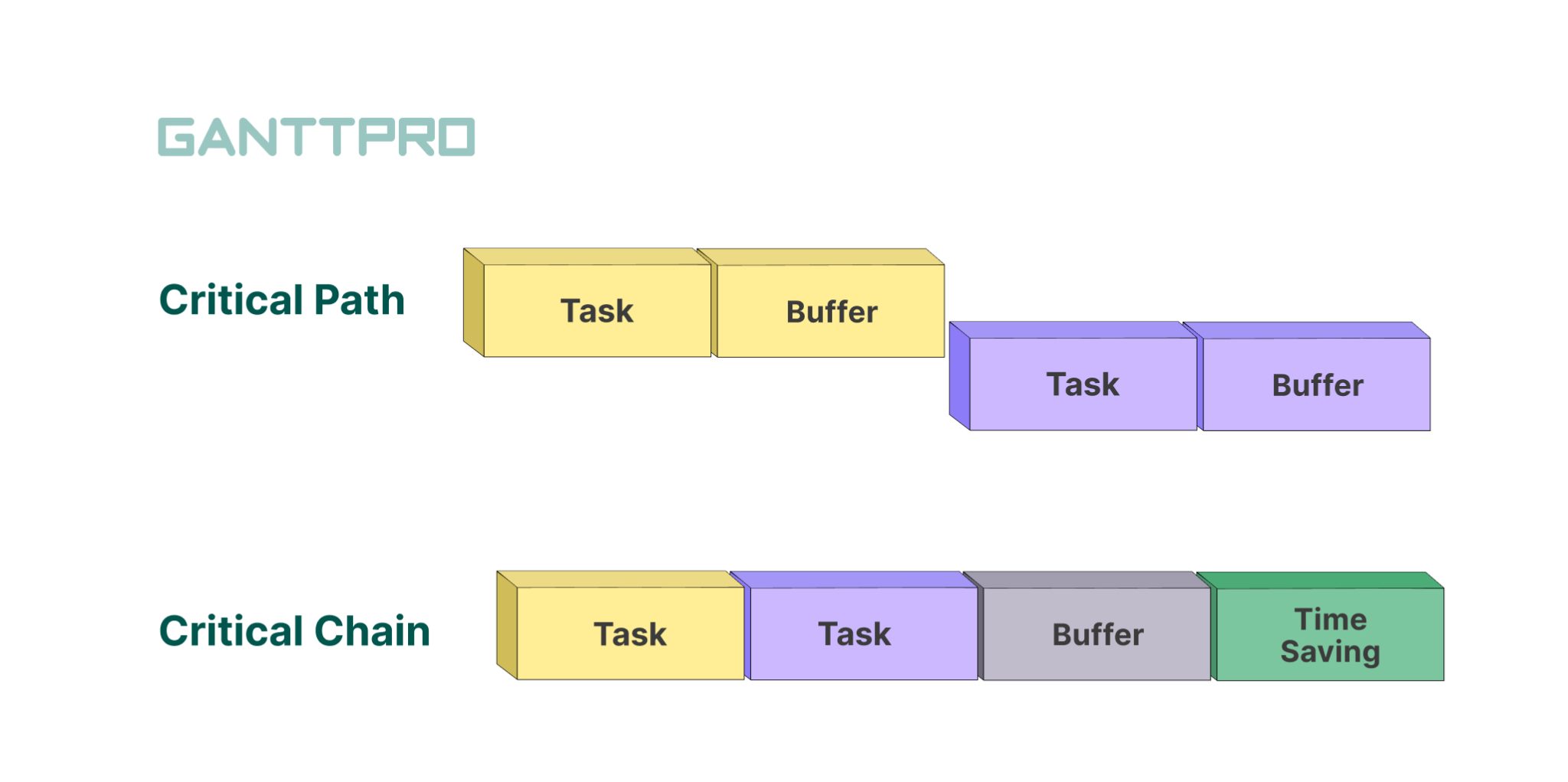 GANTTPRO

Critical Path

Task

Buffer

Task

Buffer

Critical Chain

Task

Task

Buffer

Time Saving